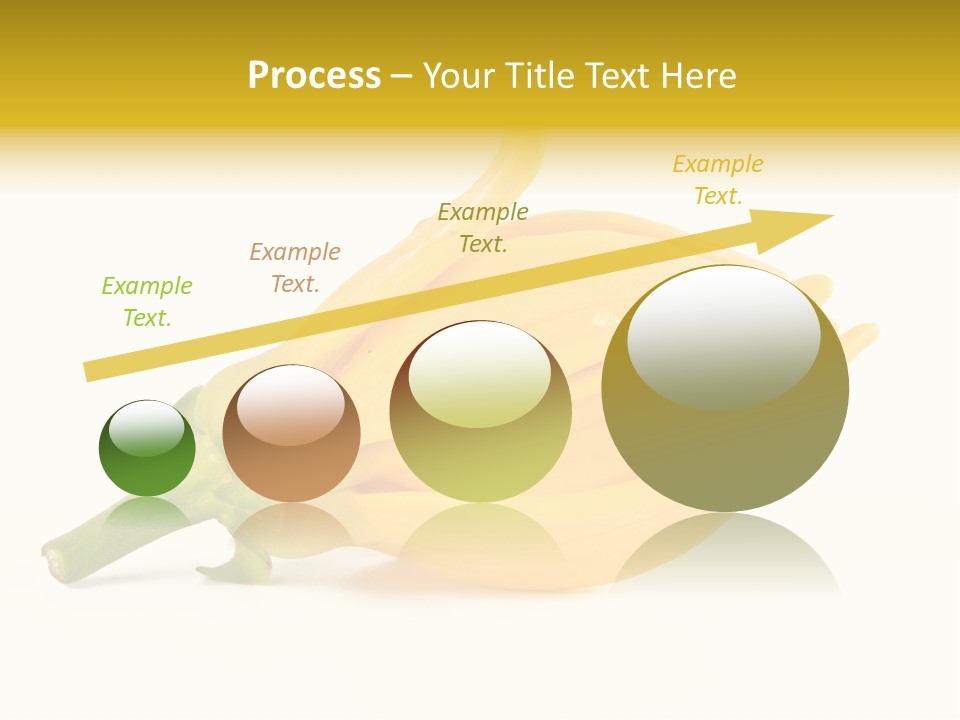 Process – Your Title Text Here

Example Text.

Example Text.

Example Text.

Example Text.